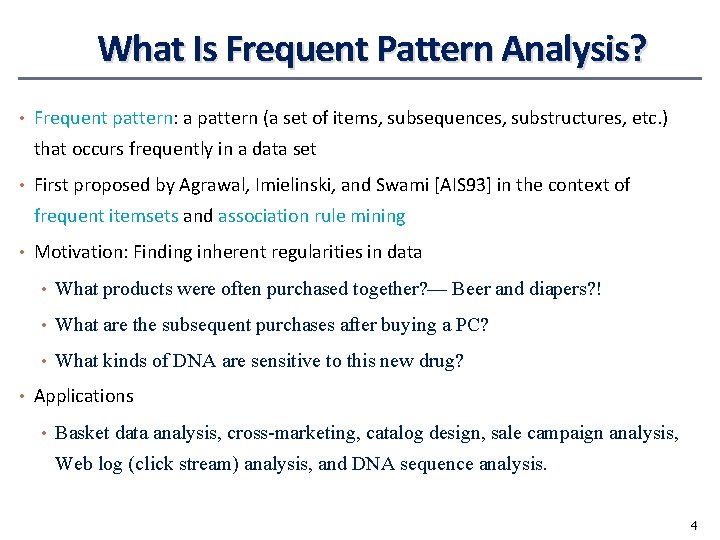 What Is Frequent Pattern Analysis?

• Frequent pattern: a pattern (a set of items, subsequences, substructures, etc.) that occurs frequently in a data set

• First proposed by Agrawal, Imielinski, and Swami [AIS93] in the context of frequent itemsets and association rule mining

• Motivation: Finding inherent regularities in data

• What products were often purchased together?— Beer and diapers?!

• What are the subsequent purchases after buying a PC?

• What kinds of DNA are sensitive to this new drug?

• Applications

• Basket data analysis, cross-marketing, catalog design, sale campaign analysis, Web log (click stream) analysis, and DNA sequence analysis.

4